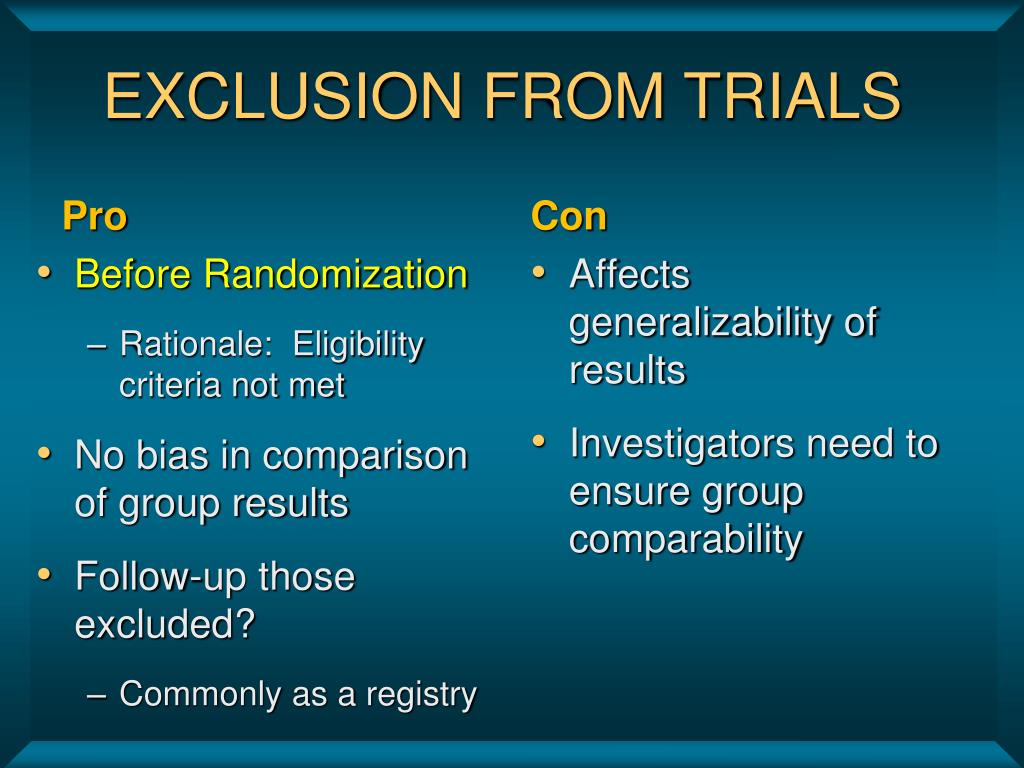 EXCLUSION FROM TRIALS

Pro

• Before Randomization

– Rationale: Eligibility criteria not met

• No bias in comparison of group results

• Follow-up those excluded?

– Commonly as a registry

Con

• Affects generalizability of results

• Investigators need to ensure group comparability